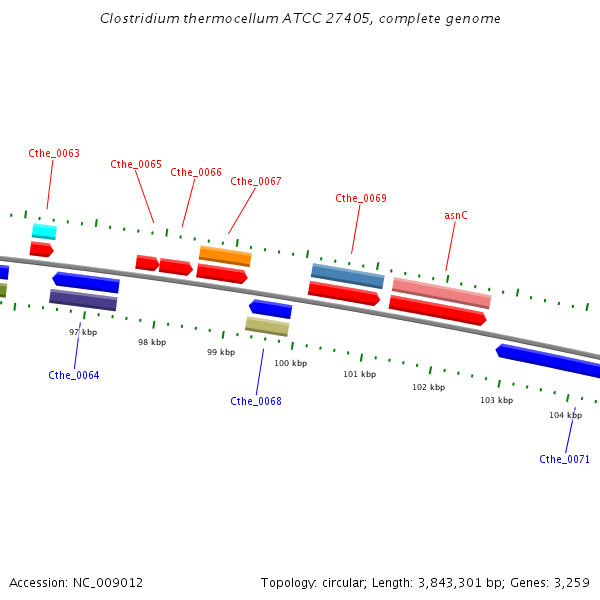 Clostridium thermocellum ATCC 27405, complete genome

Cthe_0063
Cthe_0065
Cthe_0066
Cthe_0067
Cthe_0069
asnC

97 kbp
98 kbp
99 kbp
100 kbp
101 kbp
102 kbp
103 kbp
104 kbp

Cthe_0064
Cthe_0068
Cthe_0071

Accession: NC_009012

Topology: circular; Length: 3,843,301 bp; Genes: 3,259